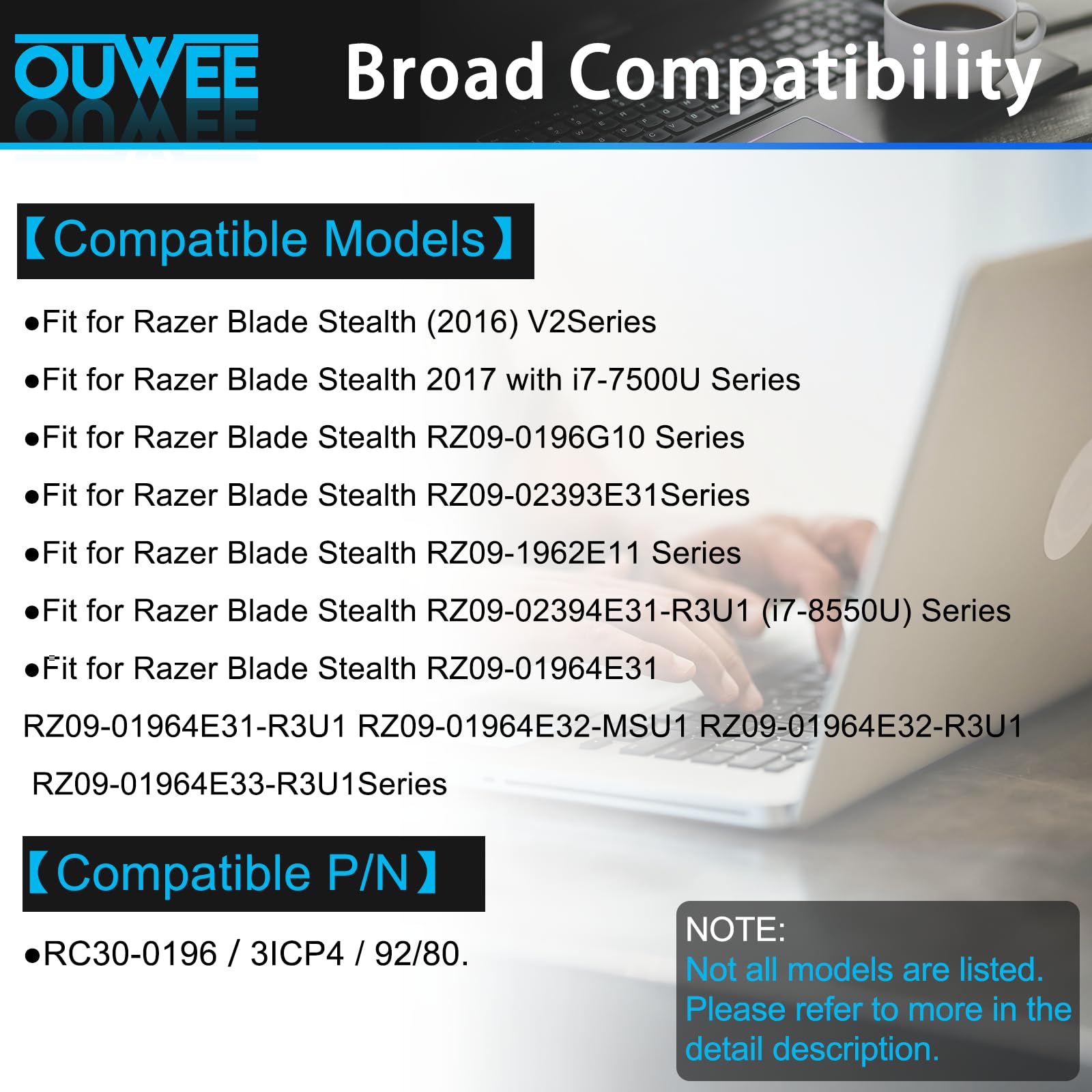 OUWEE

Broad Compatibility

【Compatible Models】

●Fit for Razer Blade Stealth (2016) V2Series

●Fit for Razer Blade Stealth 2017 with i7-7500U Series

●Fit for Razer Blade Stealth RZ09-0196G10 Series

●Fit for Razer Blade Stealth RZ09-02393E31Series

●Fit for Razer Blade Stealth RZ09-1962E11 Series

●Fit for Razer Blade Stealth RZ09-02394E31-R3U1 (i7-8550U) Series

●Fit for Razer Blade Stealth RZ09-01964E31 RZ09-01964E31-R3U1 RZ09-01964E32-MSU1 RZ09-01964E32-R3U1 RZ09-01964E33-R3U1Series

【Compatible P/N】

●RC30-0196 / 3ICP4 / 92/80.

NOTE:
Not all models are listed. Please refer to more in the detail description.